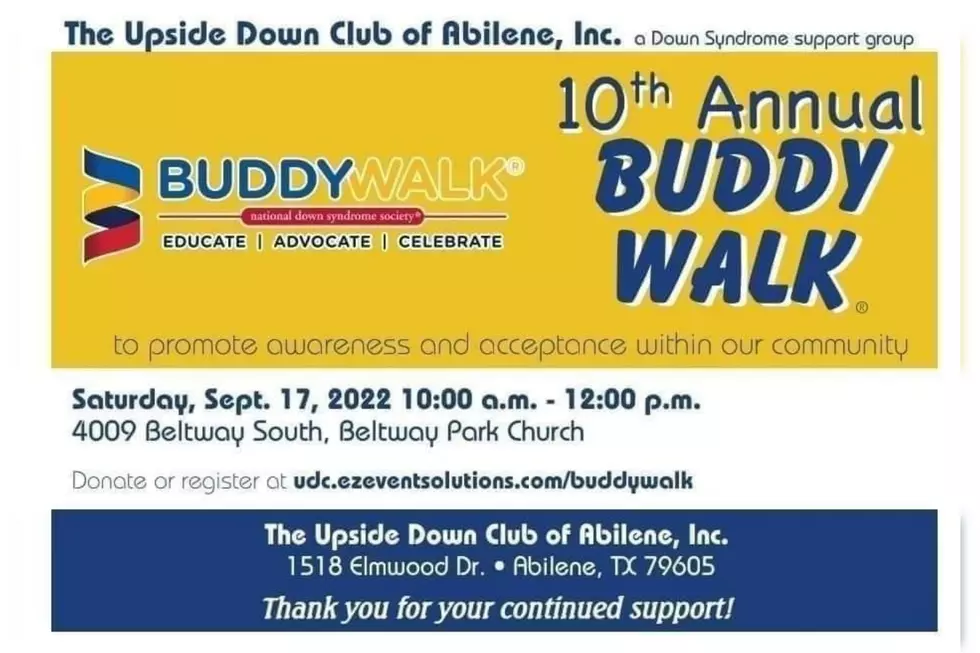 The Upside Down Club of Abilene, Inc. a Down Syndrome support group

BUDDYWALK®
national down syndrome society®
EDUCATE | ADVOCATE | CELEBRATE

10th Annual
BUDDY WALK®

to promote awareness and acceptance within our community

Saturday, Sept. 17, 2022 10:00 a.m. - 12:00 p.m.
4009 Beltway South, Beltway Park Church

Donate or register at udc.ezeventsolutions.com/buddywalk

The Upside Down Club of Abilene, Inc.
1518 Elmwood Dr. • Abilene, TX 79605
Thank you for your continued support!